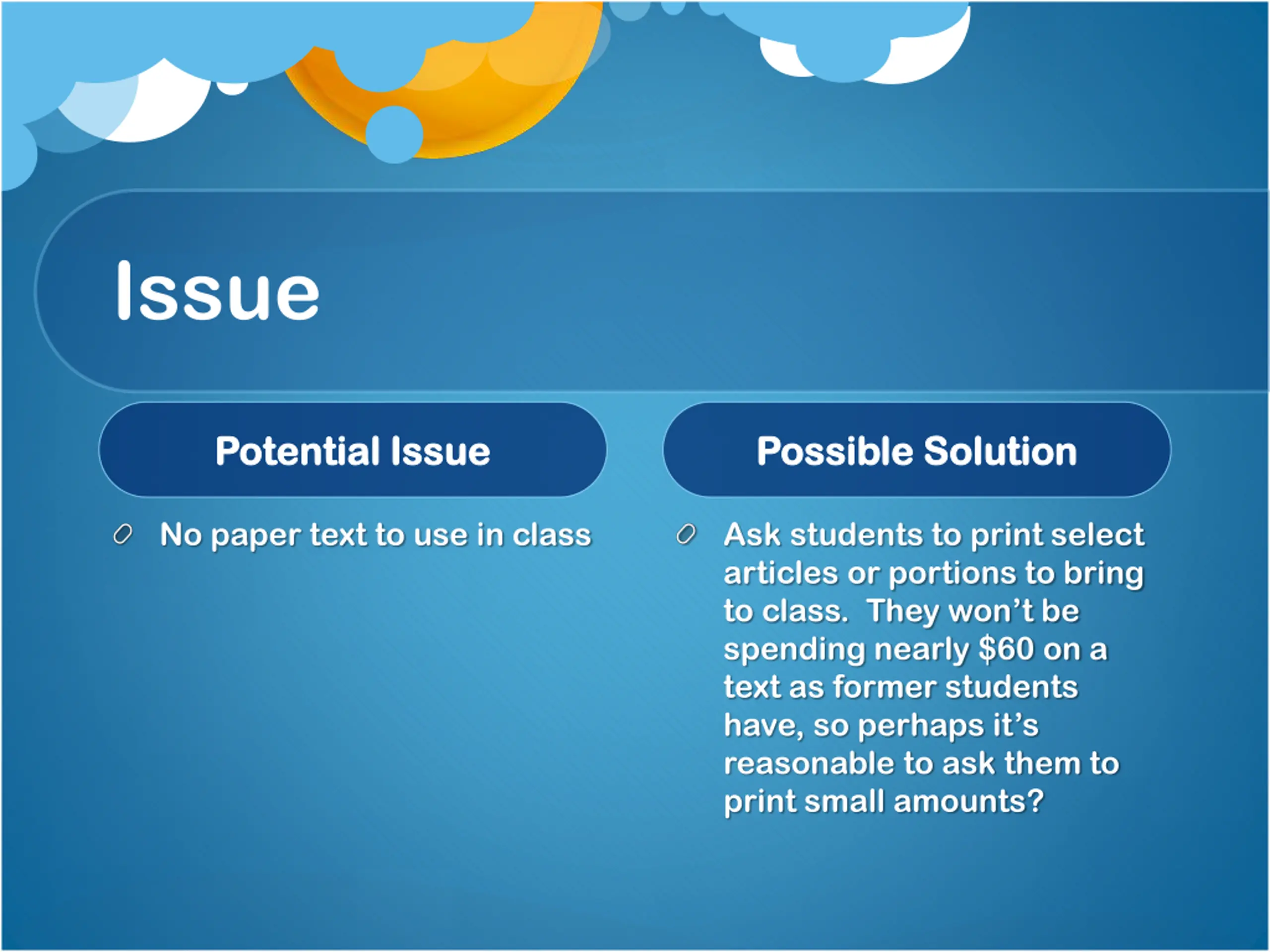 Issue

Potential Issue

No paper text to use in class

Possible Solution

Ask students to print select articles or portions to bring to class.  They won't be spending nearly \$60 on a text as former students have, so perhaps it's reasonable to ask them to print small amounts?